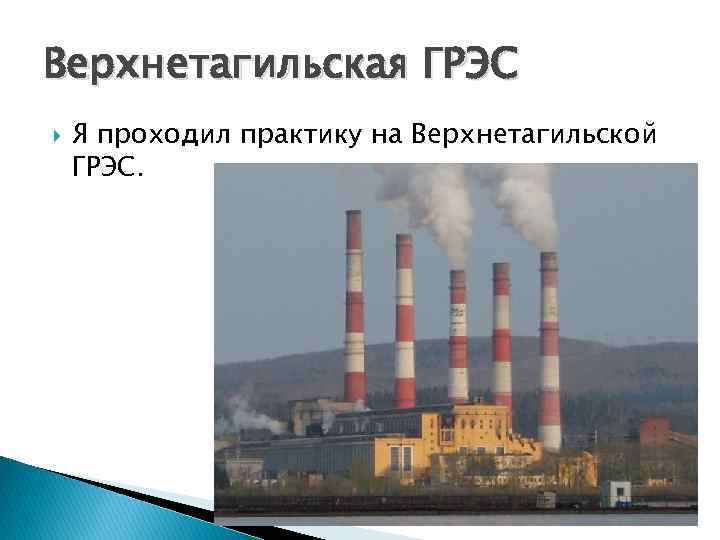 Верхнетагильская ГРЭС

Я проходил практику на Верхнетагильской ГРЭС.